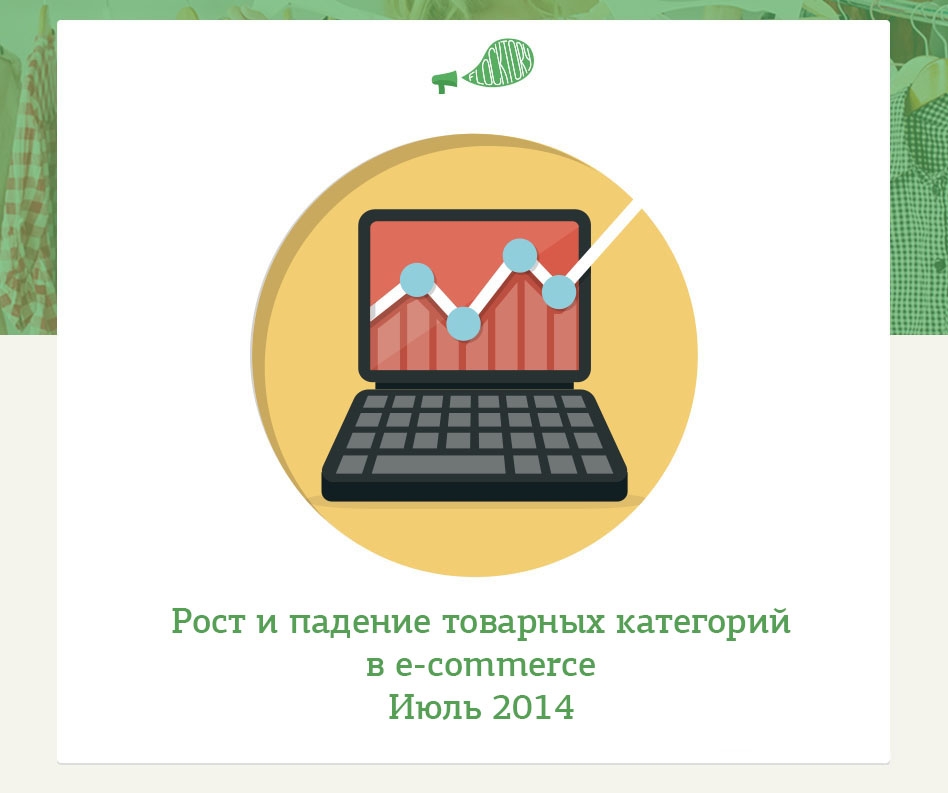 FLOCKTORY

Рост и падение товарных категорий
в e-commerce
Июль 2014